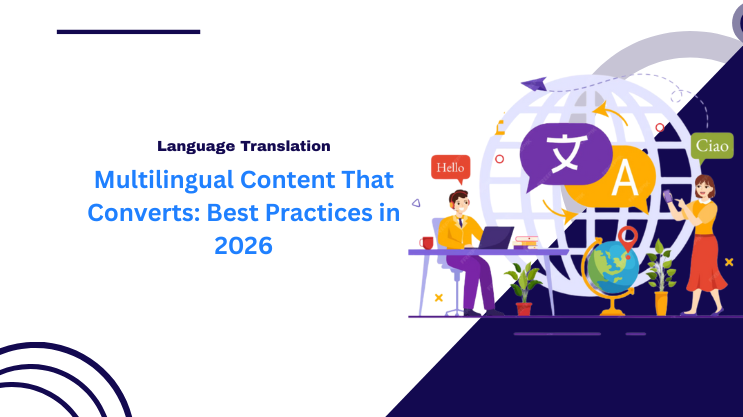 Language Translation

Multilingual Content That Converts: Best Practices in 2026

Hello

文

A

Ciao